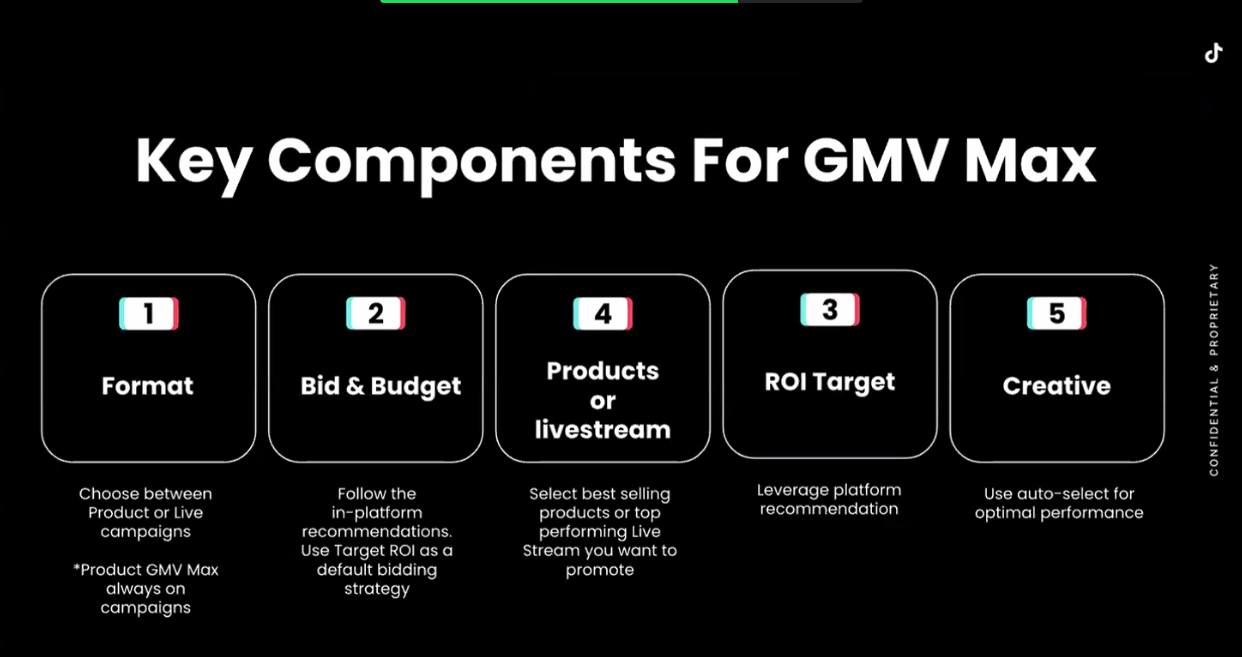 Key Components For GMV Max

1
Format
Choose between Product or Live campaigns

*Product GMV Max always on campaigns

2
Bid & Budget
Follow the in-platform recommendations. Use Target ROI as a default bidding strategy

4
Products or livestream
Select best selling products or top performing Live Stream you want to promote

3
ROI Target
Leverage platform recommendation

5
Creative
Use auto-select for optimal performance

CONFIDENTIAL & PROPRIETARY